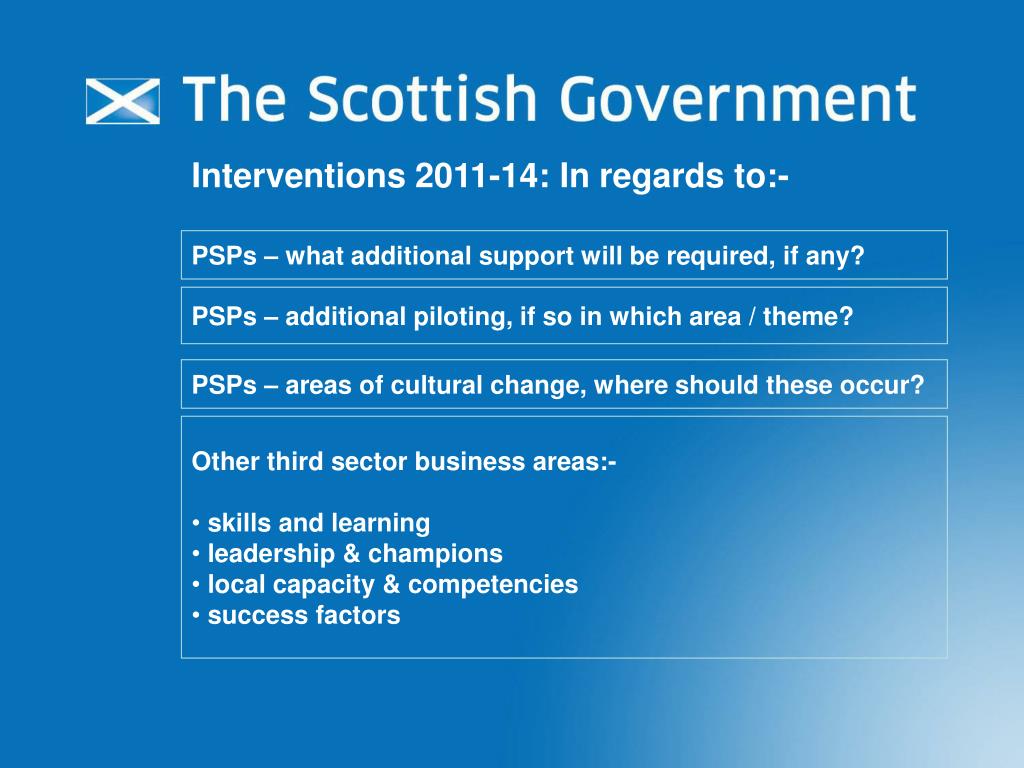 The Scottish Government

Interventions 2011-14: In regards to:-

PSPs – what additional support will be required, if any?

PSPs – additional piloting, if so in which area / theme?

PSPs – areas of cultural change, where should these occur?

Other third sector business areas:-

• skills and learning
• leadership & champions
• local capacity & competencies
• success factors